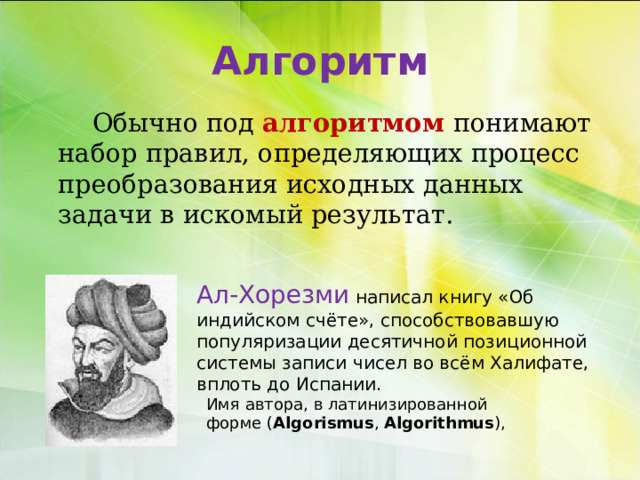 Алгоритм

Обычно под алгоритмом понимают набор правил, определяющих процесс преобразования исходных данных задачи в искомый результат.

Ал-Хорезми написал книгу «Об индийском счёте», способствовавшую популяризации десятичной позиционной системы записи чисел во всём Халифате, вплоть до Испании.

Имя автора, в латинизированной форме (Algorismus, Algorithmus),